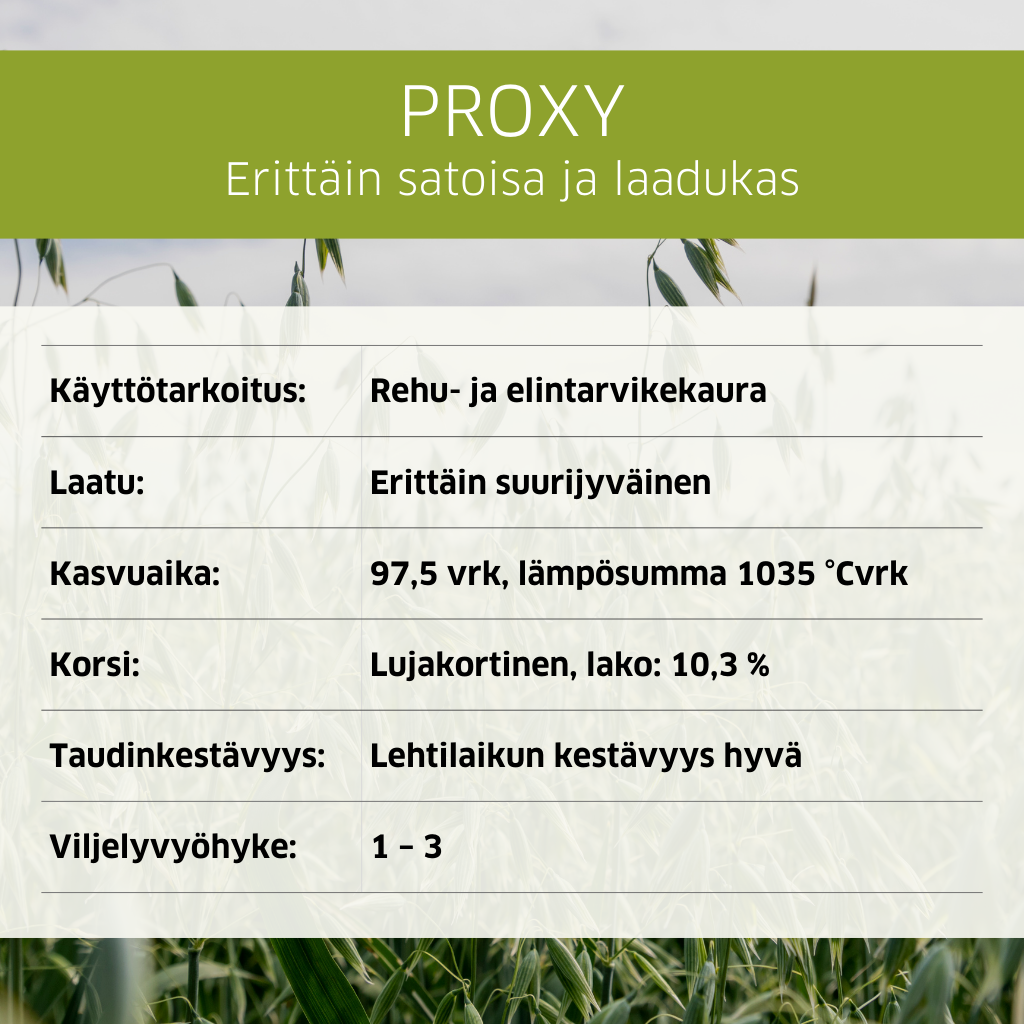 PROXY
Erittäin satoisa ja laadukas

| Käyttötarkoitus: | Rehu- ja elintarvikekaura |
|---|---|
| Laatu: | Erittäin suurijyväinen |
| Kasvuaika: | 97,5 vrk, lämpösumma 1035 °Cvrk |
| Korsi: | Lujakortinen, lako: 10,3 % |
| Taudinkestävyys: | Lehtilaikun kestävyys hyvä |
| Viljelyvyöhyke: | 1 – 3 |